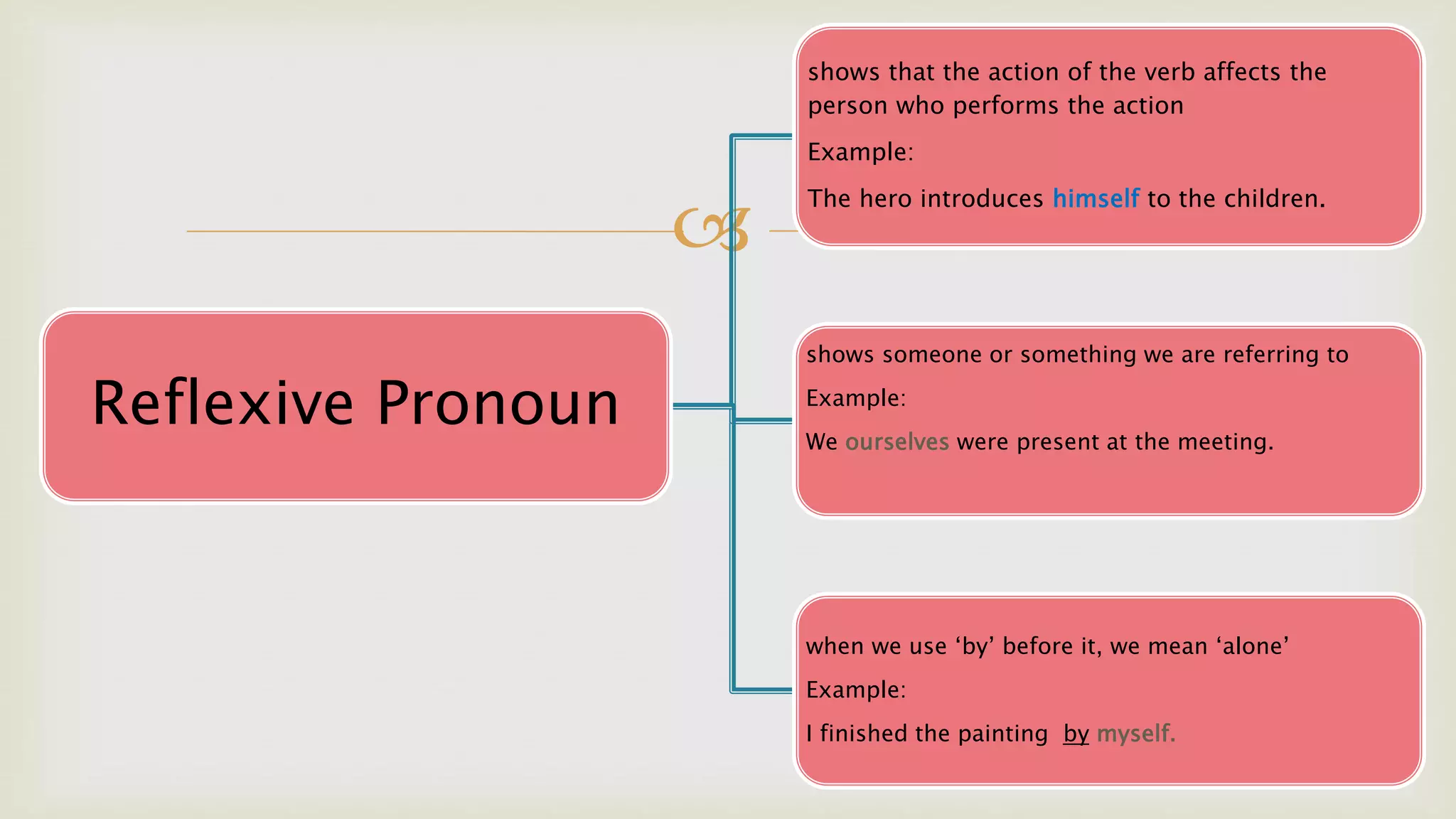 Reflexive Pronoun

shows that the action of the verb affects the person who performs the action

Example:

The hero introduces himself to the children.

shows someone or something we are referring to

Example:

We ourselves were present at the meeting.

when we use ‘by’ before it, we mean ‘alone’

Example:

I finished the painting by myself.